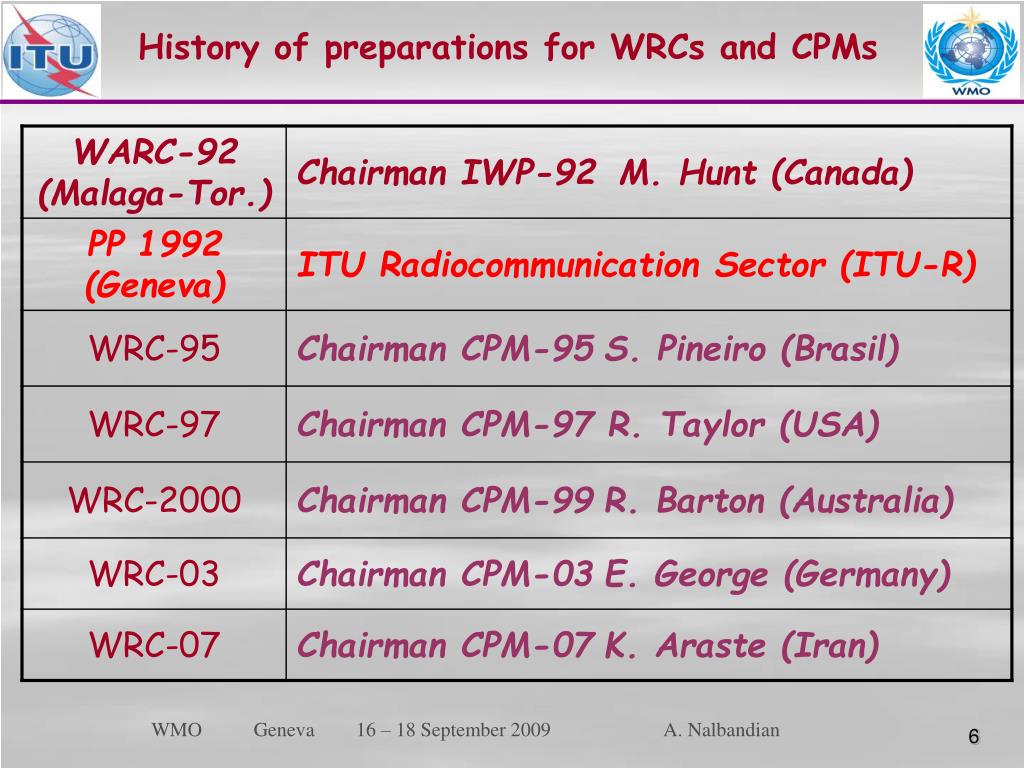 ITU

History of preparations for WRCs and CPMs

WMO

| WARC-92 (Malaga-Tor.) | Chairman IWP-92 M. Hunt (Canada) |
|---|---|
| PP 1992 (Geneva) | ITU Radiocommunication Sector (ITU-R) |
| WRC-95 | Chairman CPM-95 S. Pineiro (Brasil) |
| WRC-97 | Chairman CPM-97 R. Taylor (USA) |
| WRC-2000 | Chairman CPM-99 R. Barton (Australia) |
| WRC-03 | Chairman CPM-03 E. George (Germany) |
| WRC-07 | Chairman CPM-07 K. Araste (Iran) |

WMO Geneva 16 – 18 September 2009 A. Nalbandian

6